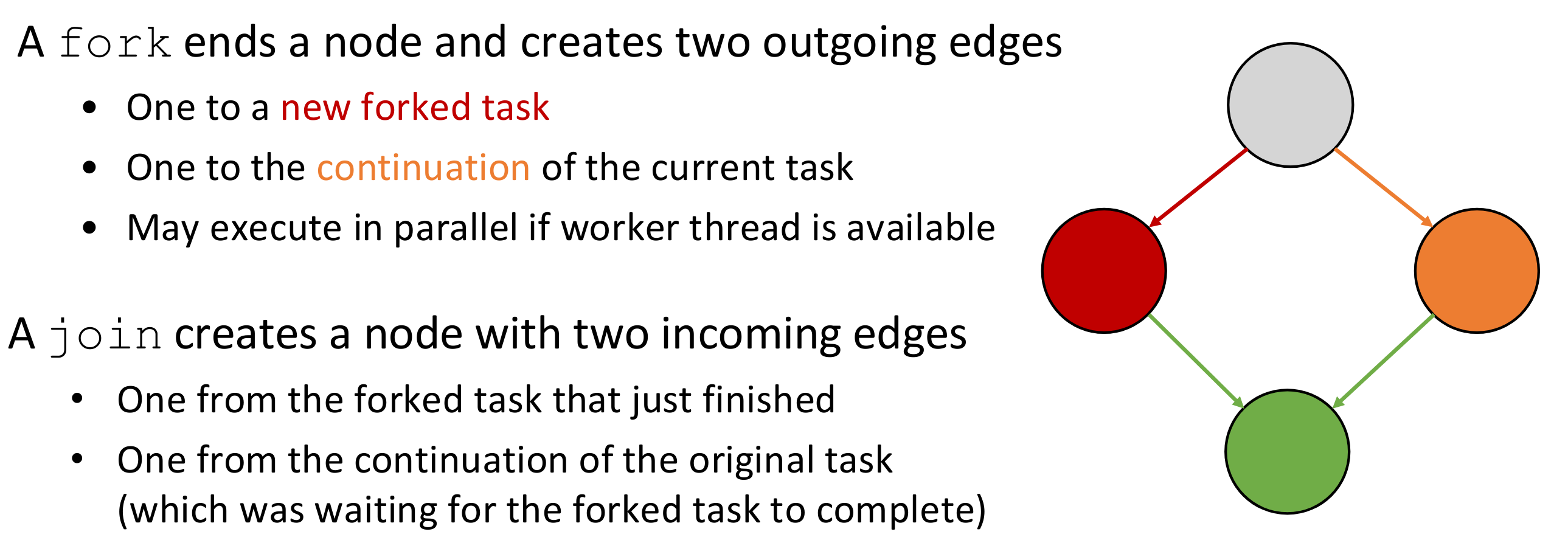 A fork ends a node and creates two outgoing edges

• One to a new forked task
• One to the continuation of the current task
• May execute in parallel if worker thread is available

A join creates a node with two incoming edges

• One from the forked task that just finished
• One from the continuation of the original task (which was waiting for the forked task to complete)